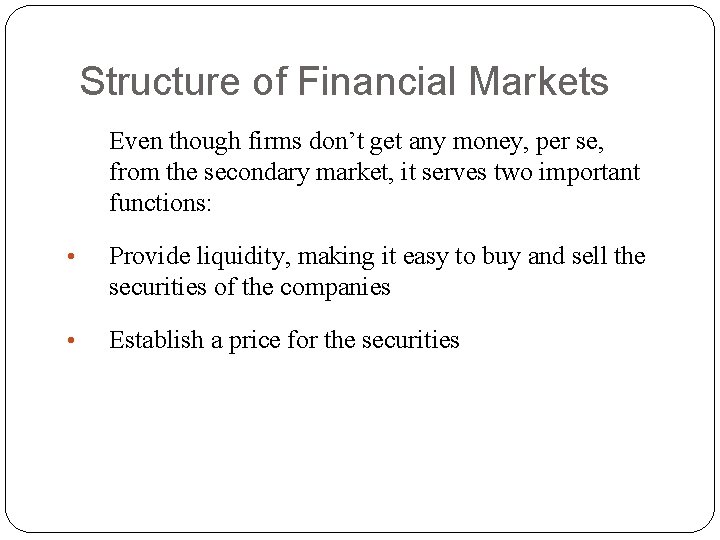 Structure of Financial Markets

Even though firms don’t get any money, per se, from the secondary market, it serves two important functions:

• Provide liquidity, making it easy to buy and sell the securities of the companies

• Establish a price for the securities